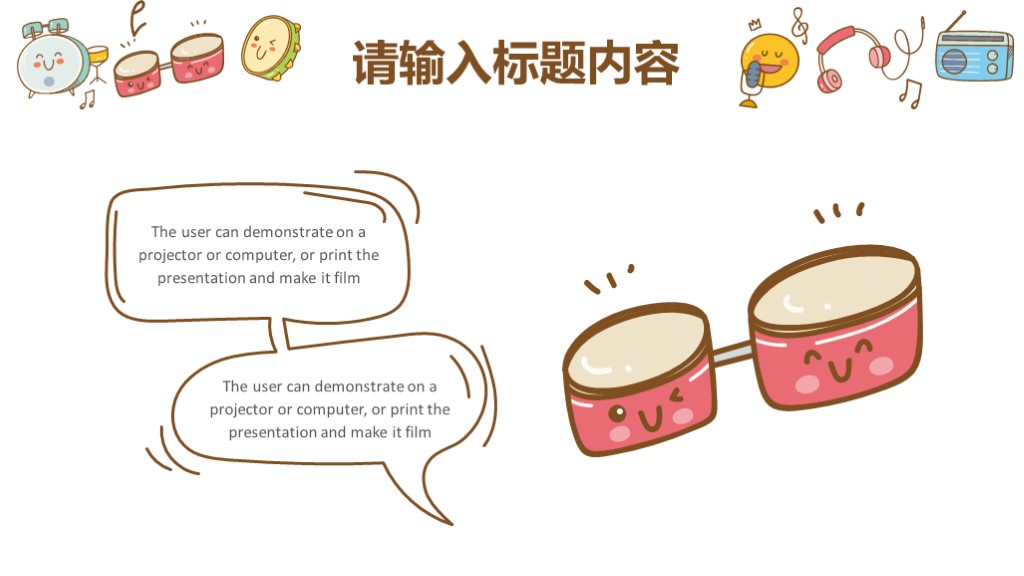 请输入标题内容

The user can demonstrate on a projector or computer, or print the presentation and make it film

The user can demonstrate on a projector or computer, or print the presentation and make it film